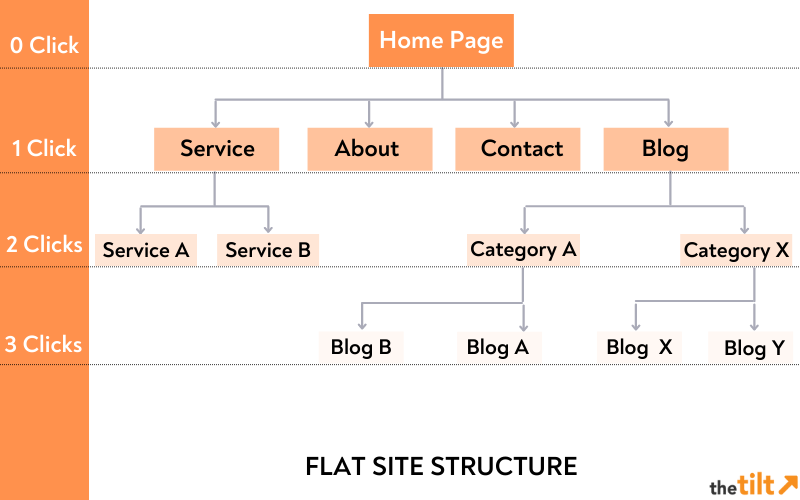 0 Click
1 Click
2 Clicks
3 Clicks

Home Page

Service
About
Contact
Blog

Service A
Service B
Category A
Category X

Blog B
Blog A
Blog X
Blog Y

FLAT SITE STRUCTURE

thetilt